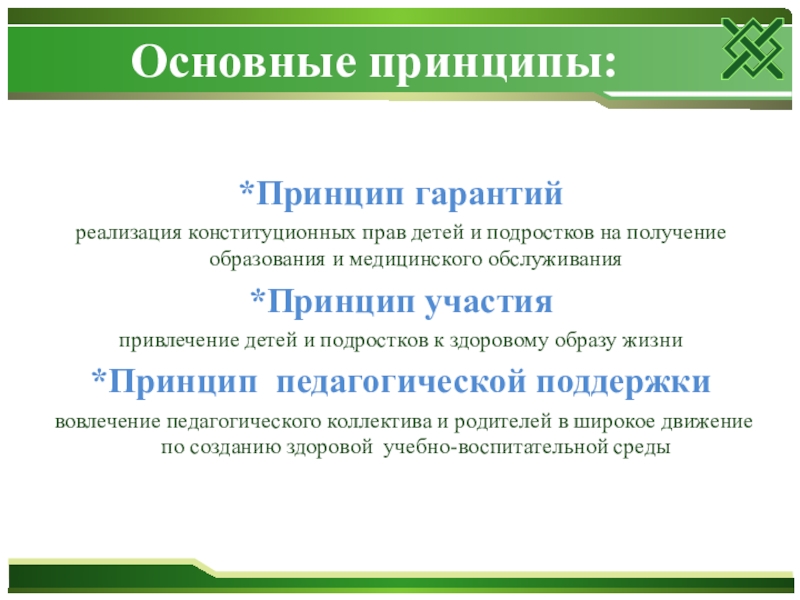 Основные принципы:

*Принцип гарантий

реализация конституционных прав детей и подростков на получение образования и медицинского обслуживания

*Принцип участия

привлечение детей и подростков к здоровому образу жизни

*Принцип педагогической поддержки

вовлечение педагогического коллектива и родителей в широкое движение по созданию здоровой учебно-воспитательной среды